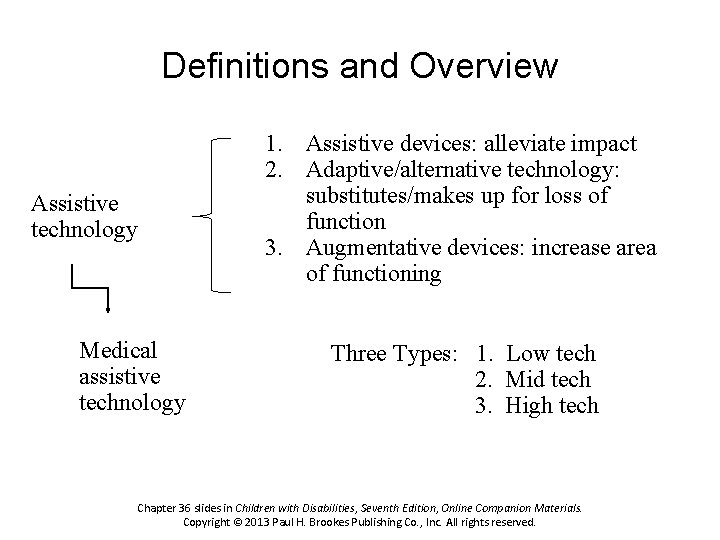 Definitions and Overview

Assistive technology

1. Assistive devices: alleviate impact
2. Adaptive/alternative technology: substitutes/makes up for loss of function
3. Augmentative devices: increase area of functioning

Medical assistive technology

Three Types: 1. Low tech
2. Mid tech
3. High tech

Chapter 36 slides in Children with Disabilities, Seventh Edition, Online Companion Materials.
Copyright © 2013 Paul H. Brookes Publishing Co., Inc. All rights reserved.